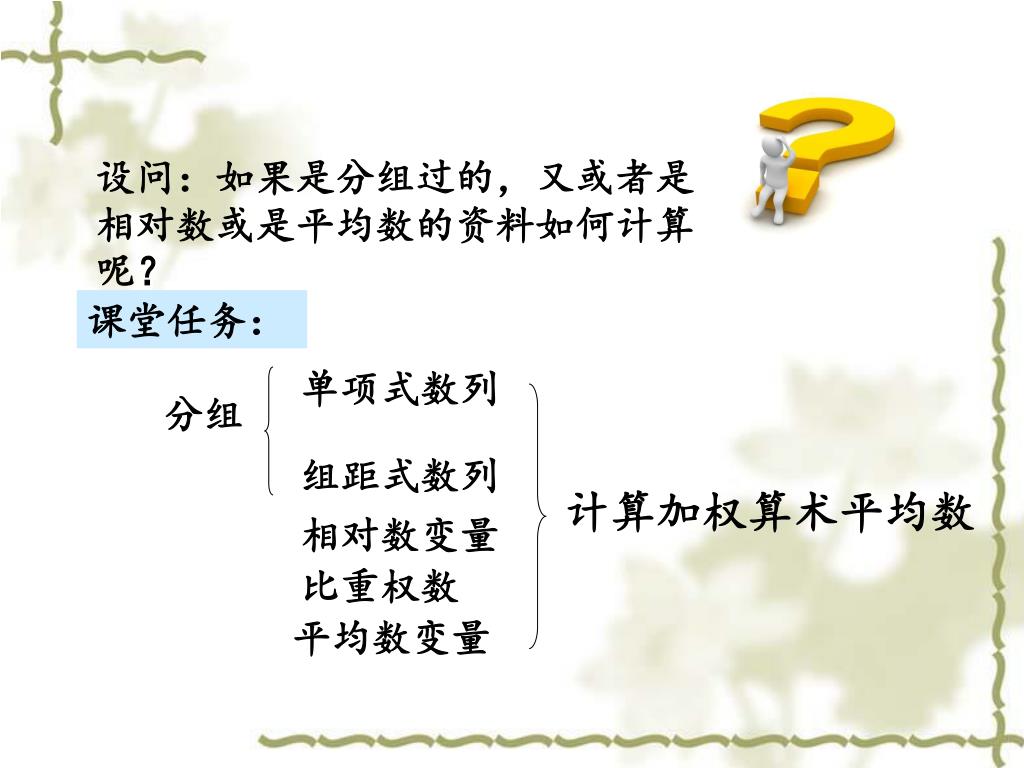 设问：如果是分组过的，又或者是相对数或是平均数的资料如何计算呢？

课堂任务：

分组

单项式数列

组距式数列

相对数变量

比重权数

平均数变量

计算加权算术平均数